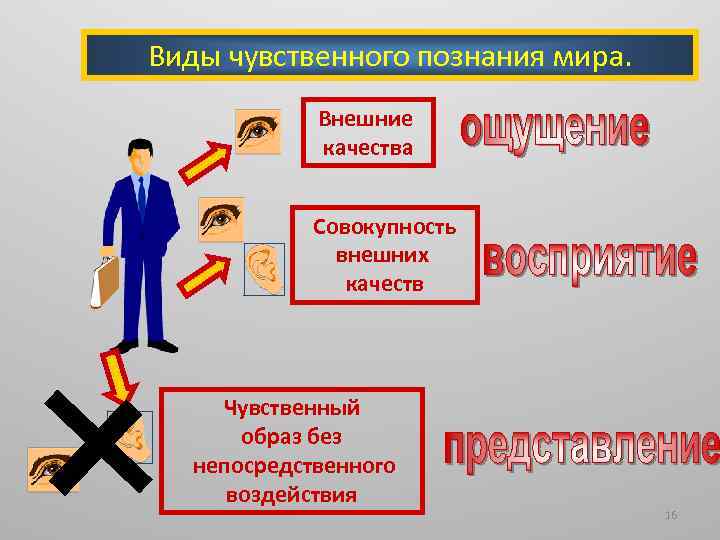 Виды чувственного познания мира.

Внешние качества

ощущение

Совокупность внешних качеств

восприятие

Чувственный образ без непосредственного воздействия

представление

16